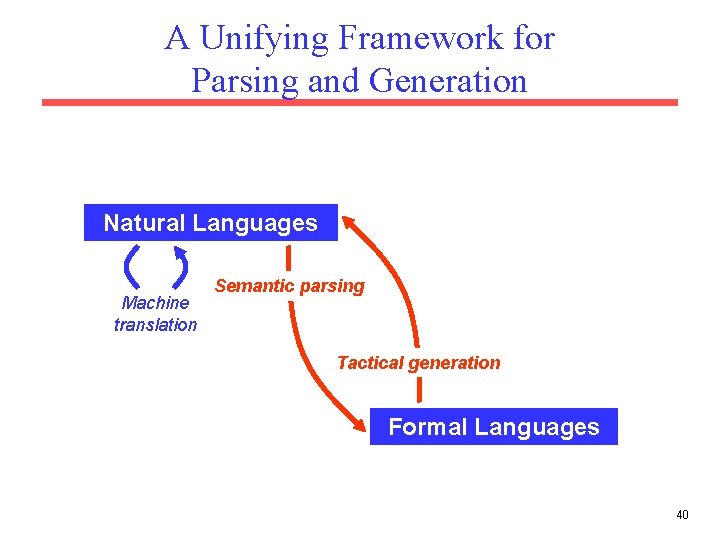 A Unifying Framework for Parsing and Generation

Natural Languages

Machine translation

Semantic parsing

Tactical generation

Formal Languages

40